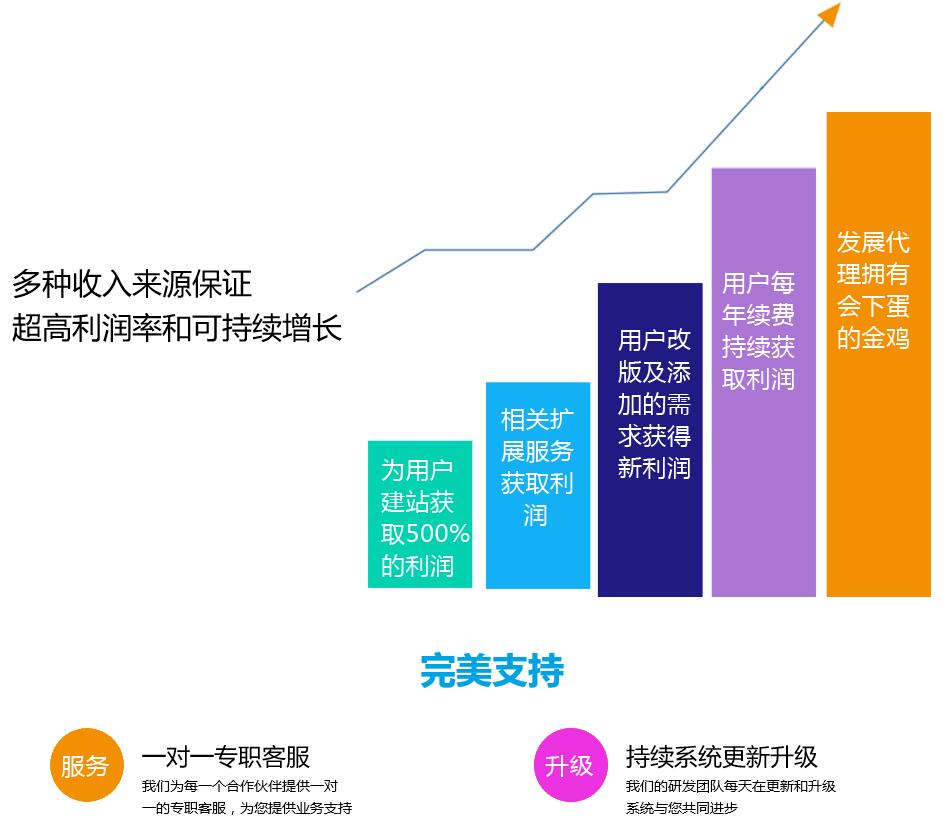 多种收入来源保证
超高利润率和可持续增长

为用户建站获取500%的利润

相关扩展服务获取利润

用户改版及添加的需求获得新利润

用户每年续费持续获取利润

发展代理拥有会下蛋的金鸡

完美支持

服务

一对一专职客服

我们为每一个合作伙伴提供一对一的专职客服，为您提供业务支持

升级

持续系统更新升级

我们的研发团队每天在更新和升级系统与您共同进步